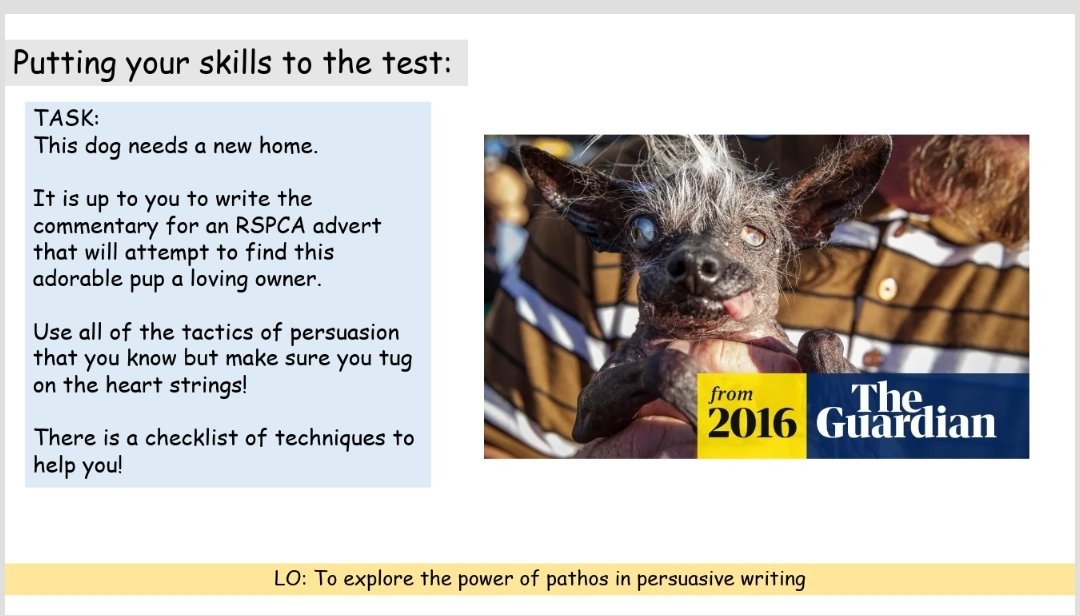 Putting your skills to the test:

TASK:
This dog needs a new home.

It is up to you to write the commentary for an RSPCA advert that will attempt to find this adorable pup a loving owner.

Use all of the tactics of persuasion that you know but make sure you tug on the heart strings!

There is a checklist of techniques to help you!

from 2016 The Guardian

LO: To explore the power of pathos in persuasive writing